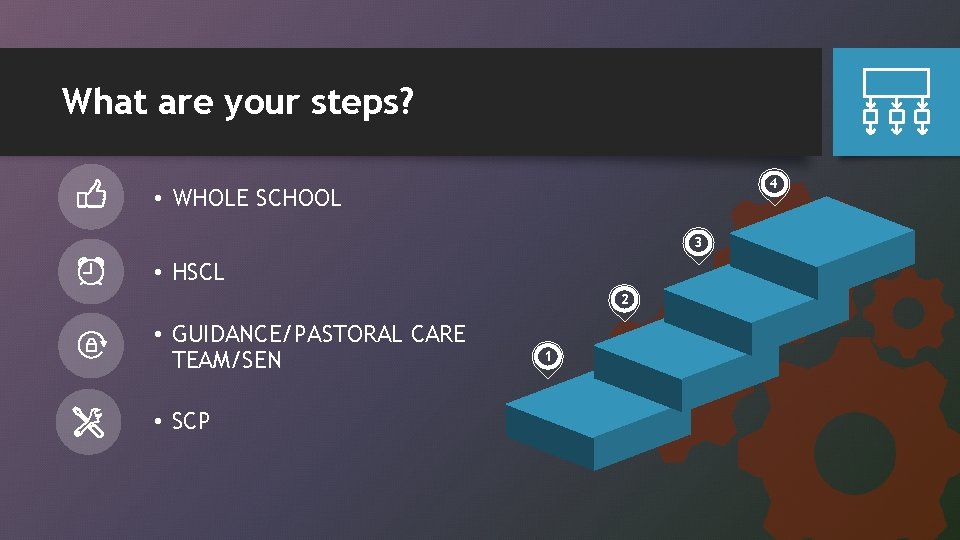 What are your steps?

• WHOLE SCHOOL

• HSCL

• GUIDANCE/PASTORAL CARE TEAM/SEN

• SCP

1

2

3

4